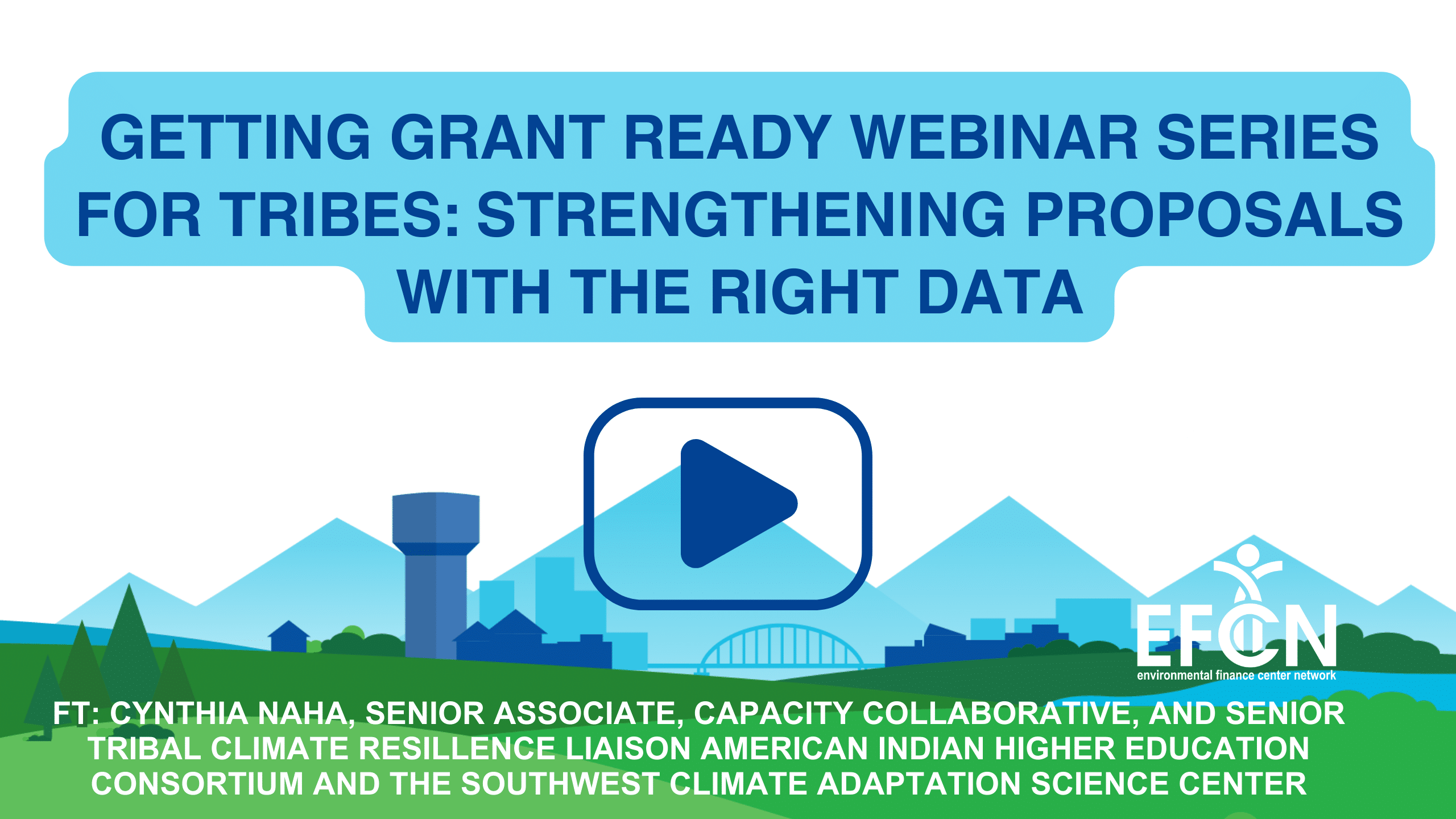 GETTING GRANT READY WEBINAR SERIES FOR TRIBES: STRENGTHENING PROPOSALS WITH THE RIGHT DATA

EFCN
environmental finance center network

FT: CYNTHIA NAHA, SENIOR ASSOCIATE, CAPACITY COLLABORATIVE, AND SENIOR TRIBAL CLIMATE RESILLENCE LIAISON AMERICAN INDIAN HIGHER EDUCATION CONSORTIUM AND THE SOUTHWEST CLIMATE ADAPTATION SCIENCE CENTER